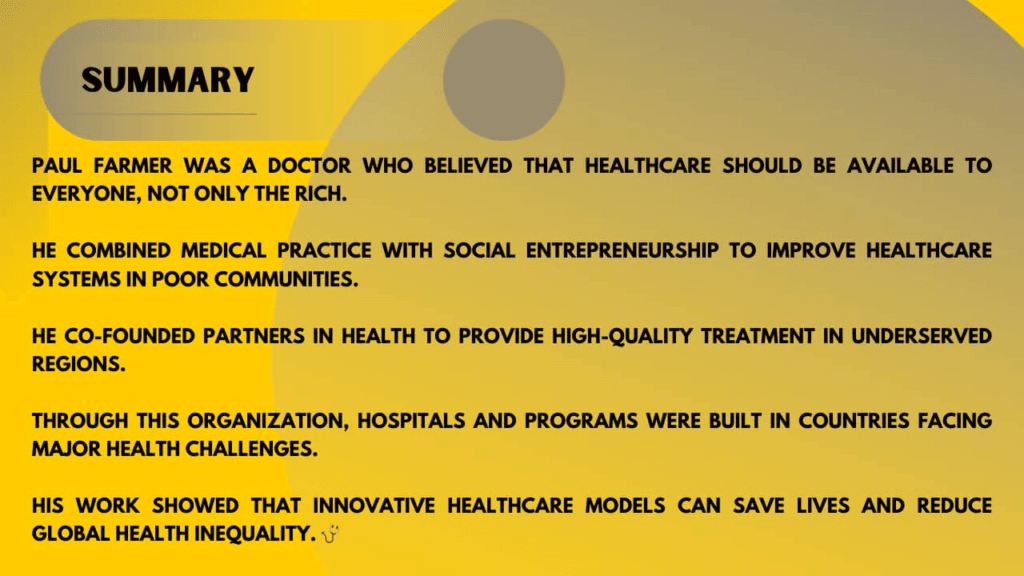 SUMMARY

PAUL FARMER WAS A DOCTOR WHO BELIEVED THAT HEALTHCARE SHOULD BE AVAILABLE TO EVERYONE, NOT ONLY THE RICH.

HE COMBINED MEDICAL PRACTICE WITH SOCIAL ENTREPRENEURSHIP TO IMPROVE HEALTHCARE SYSTEMS IN POOR COMMUNITIES.

HE CO-FOUNDED PARTNERS IN HEALTH TO PROVIDE HIGH-QUALITY TREATMENT IN UNDERSERVED REGIONS.

THROUGH THIS ORGANIZATION, HOSPITALS AND PROGRAMS WERE BUILT IN COUNTRIES FACING MAJOR HEALTH CHALLENGES.

HIS WORK SHOWED THAT INNOVATIVE HEALTHCARE MODELS CAN SAVE LIVES AND REDUCE GLOBAL HEALTH INEQUALITY. 🩺